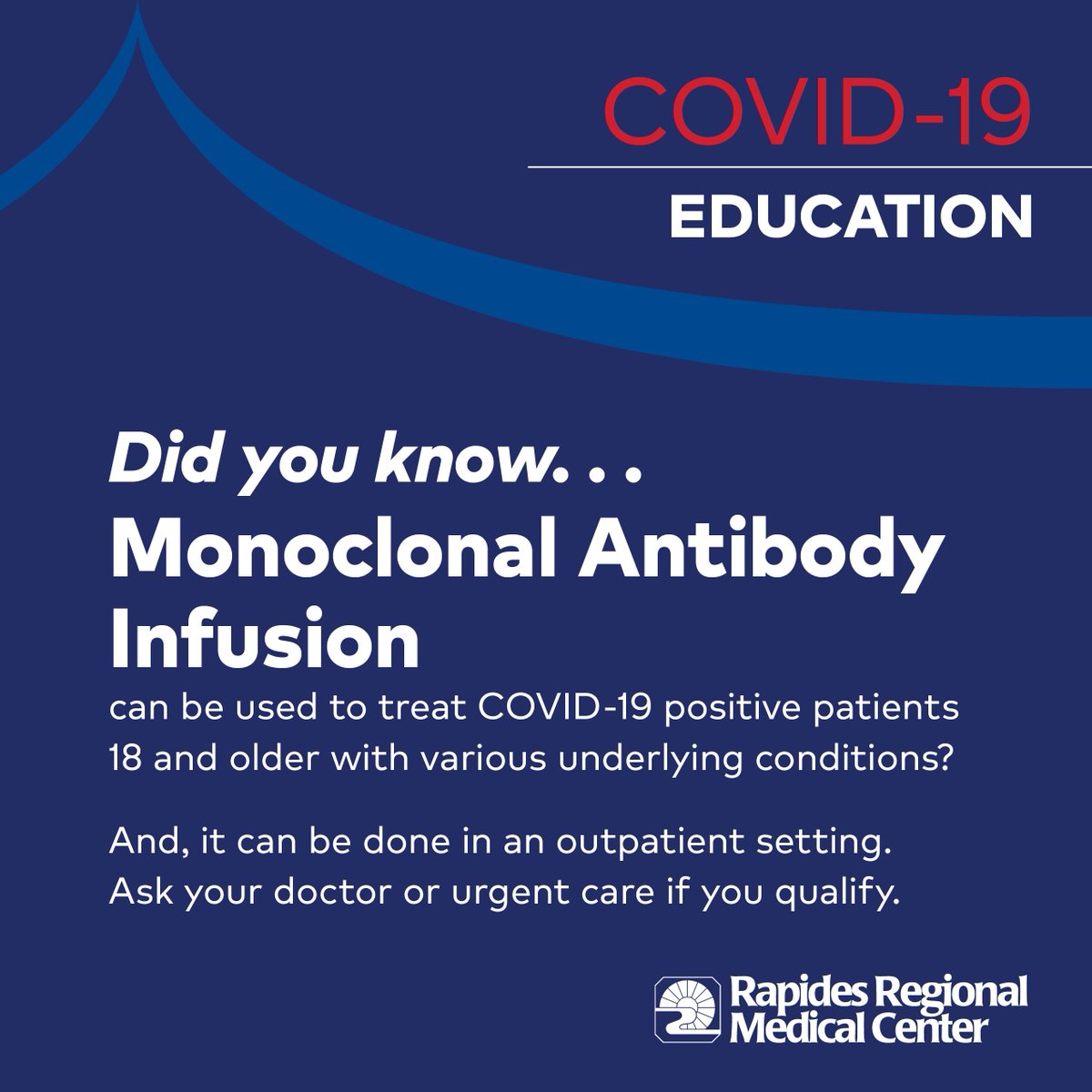 COVID-19

EDUCATION

Did you know. . .

Monoclonal Antibody Infusion

can be used to treat COVID-19 positive patients 18 and older with various underlying conditions?

And, it can be done in an outpatient setting. Ask your doctor or urgent care if you qualify.

Rapides Regional Medical Center